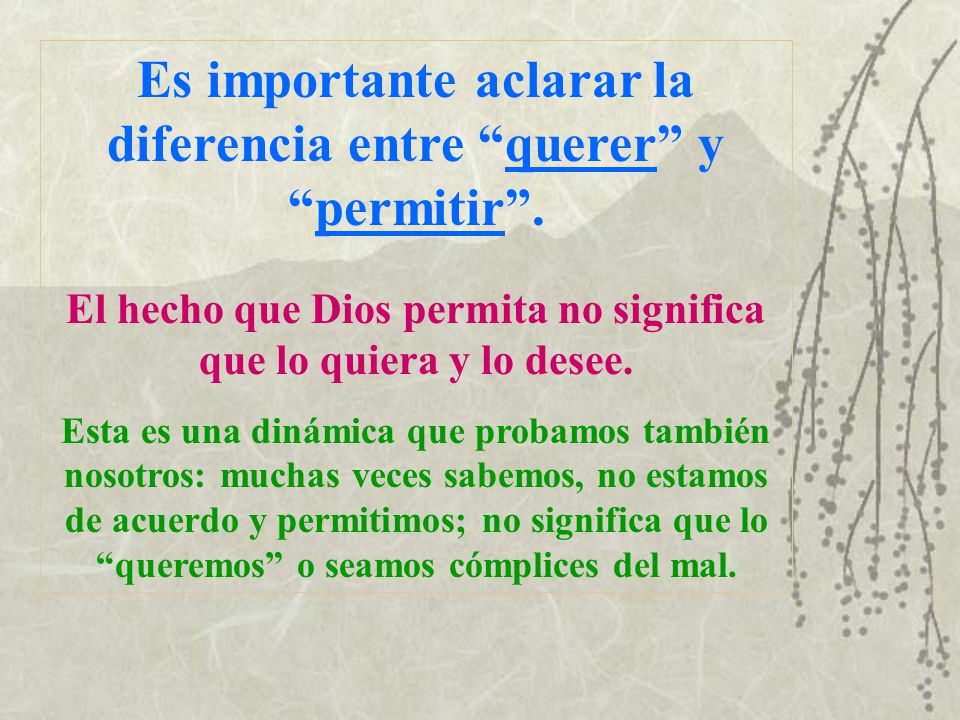 Es importante aclarar la diferencia entre “querer” y “permitir”.

El hecho que Dios permita no significa que lo quiera y lo desee.

Esta es una dinámica que probamos también nosotros: muchas veces sabemos, no estamos de acuerdo y permitimos; no significa que lo “queremos” o seamos cómplices del mal.